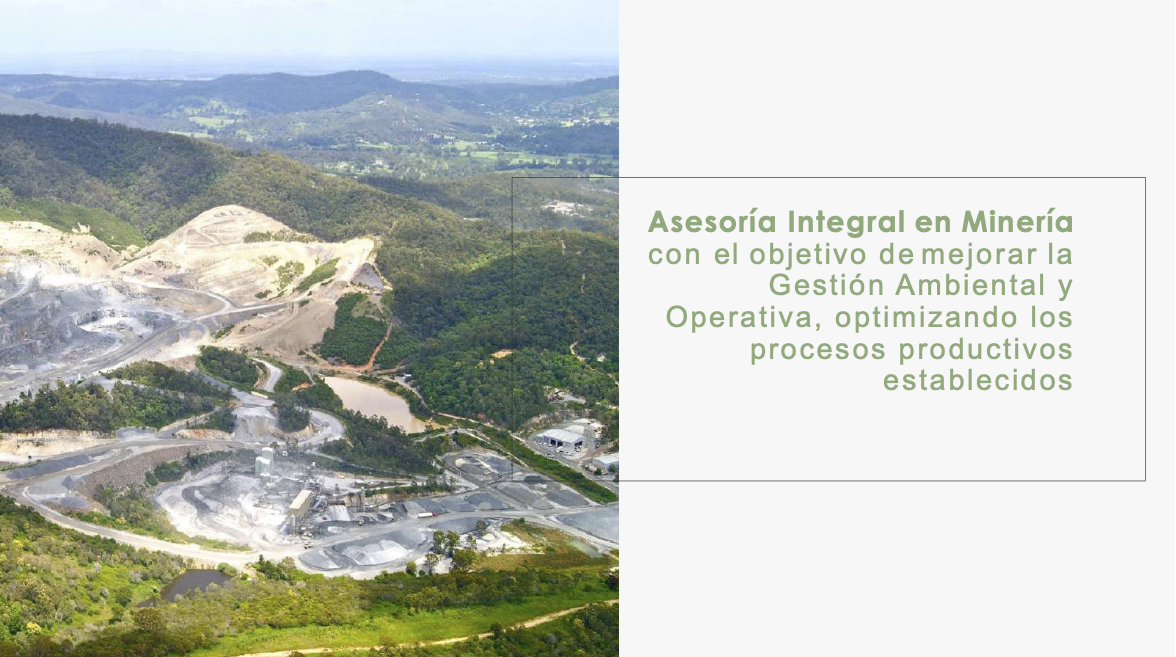 Asesoría Integral en Minería con el objetivo de mejorar la Gestión Ambiental y Operativa, optimizando los procesos productivos establecidos